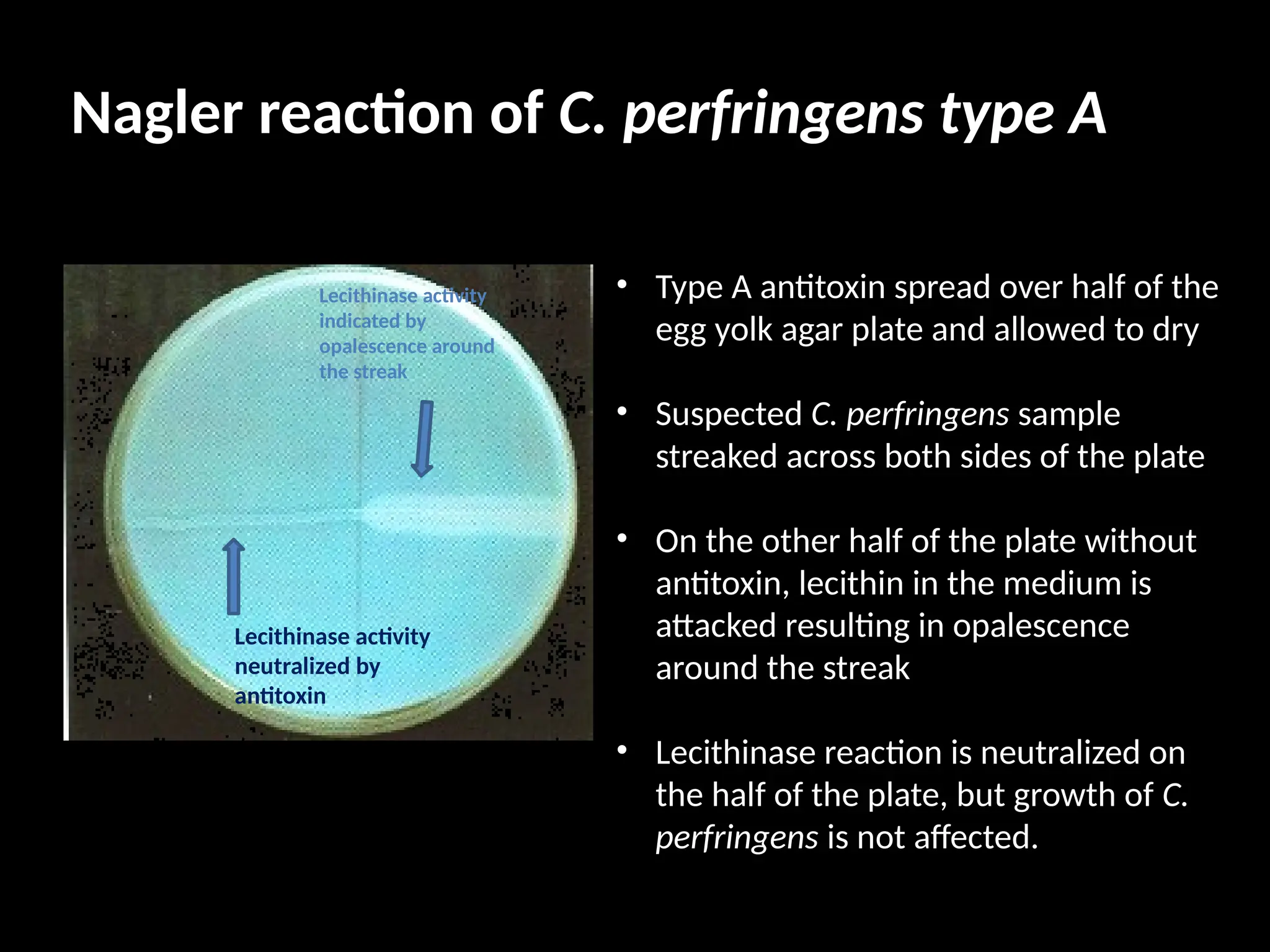 Nagler reaction of C. perfringens type A

Lecithinase activity indicated by opalescence around the streak

Lecithinase activity neutralized by antitoxin

• Type A antitoxin spread over half of the egg yolk agar plate and allowed to dry

• Suspected C. perfringens sample streaked across both sides of the plate

• On the other half of the plate without antitoxin, lecithin in the medium is attacked resulting in opalescence around the streak

• Lecithinase reaction is neutralized on the half of the plate, but growth of C. perfringens is not affected.